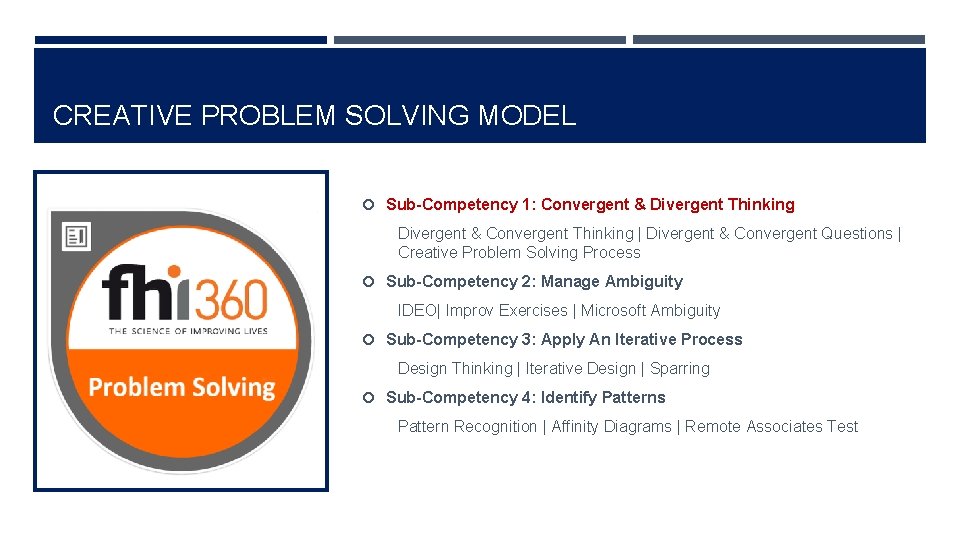 CREATIVE PROBLEM SOLVING MODEL

fhi360
THE SCIENCE OF IMPROVING LIVES
Problem Solving

Sub-Competency 1: Convergent & Divergent Thinking

Divergent & Convergent Thinking | Divergent & Convergent Questions | Creative Problem Solving Process

Sub-Competency 2: Manage Ambiguity

IDEO| Improv Exercises | Microsoft Ambiguity

Sub-Competency 3: Apply An Iterative Process

Design Thinking | Iterative Design | Sparring

Sub-Competency 4: Identify Patterns

Pattern Recognition | Affinity Diagrams | Remote Associates Test